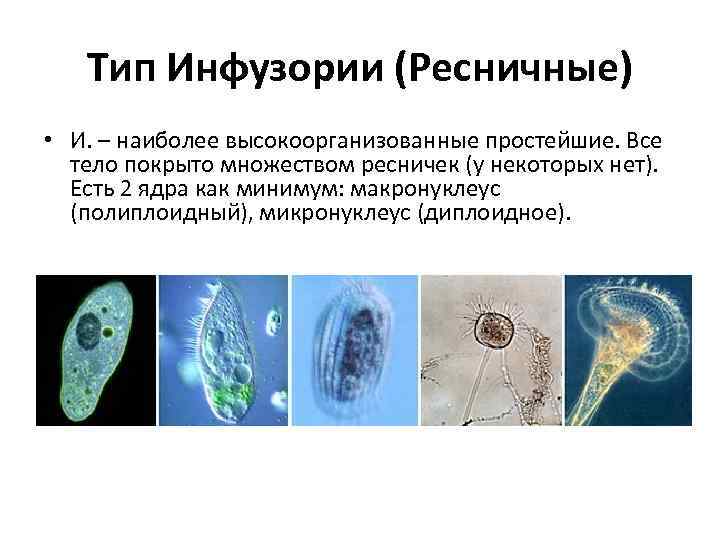 Тип Инфузории (Ресничные)

• И. – наиболее высокоорганизованные простейшие. Все тело покрыто множеством ресничек (у некоторых нет). Есть 2 ядра как минимум: макронуклеус (полиплоидный), микронуклеус (диплоидное).